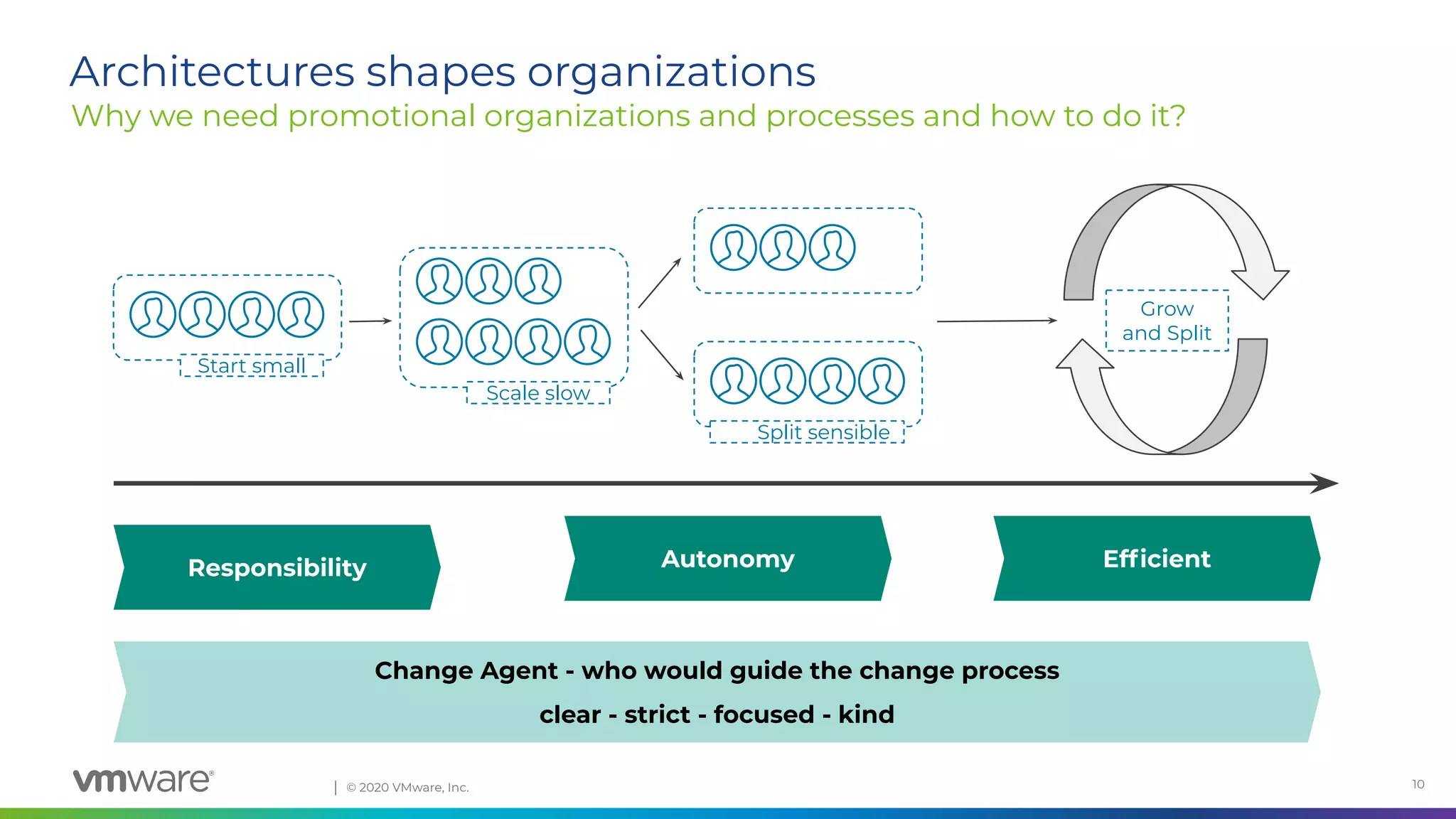 Architectures shapes organizations

Why we need promotional organizations and processes and how to do it?

Start small

Scale slow

Split sensible

Grow and Split

Responsibility

Autonomy

Efficient

Change Agent - who would guide the change process

clear - strict - focused - kind

vmware®

| © 2020 VMware, Inc.

10